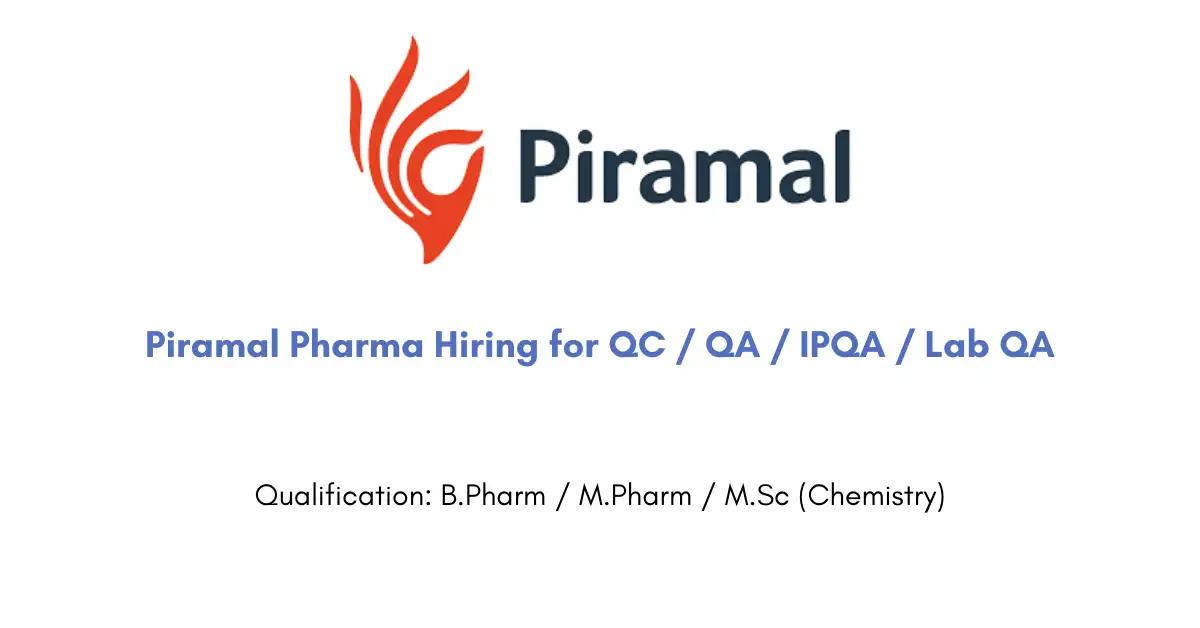 Piramal

Piramal Pharma Hiring for QC / QA / IPQA / Lab QA

Qualification: B.Pharm / M.Pharm / M.Sc (Chemistry)